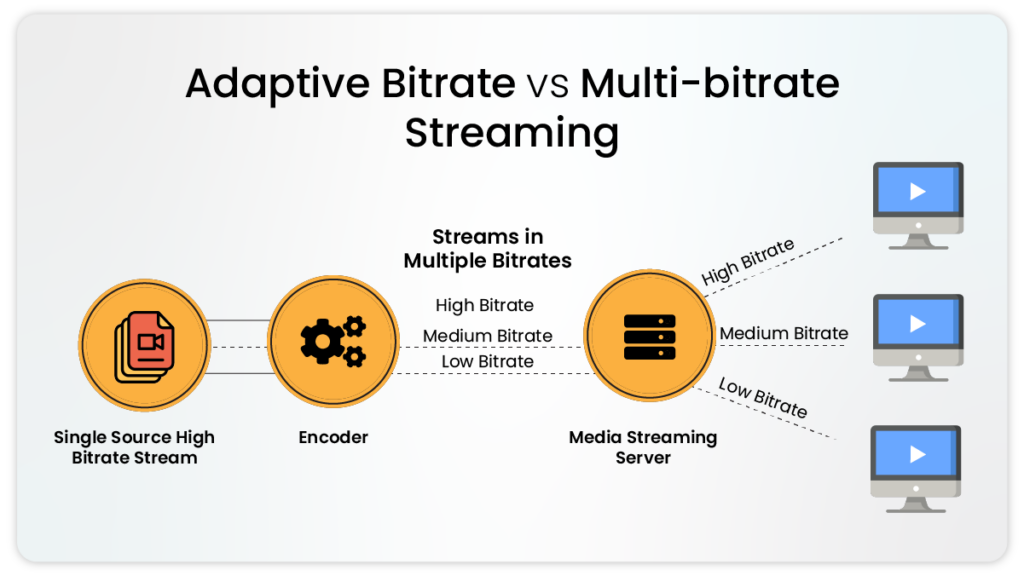 Adaptive Bitrate vs Multi-bitrate Streaming

Streams in Multiple Bitrates

High Bitrate
Medium Bitrate
Low Bitrate

High Bitrate
Medium Bitrate
Low Bitrate

Single Source High Bitrate Stream

Encoder

Media Streaming Server